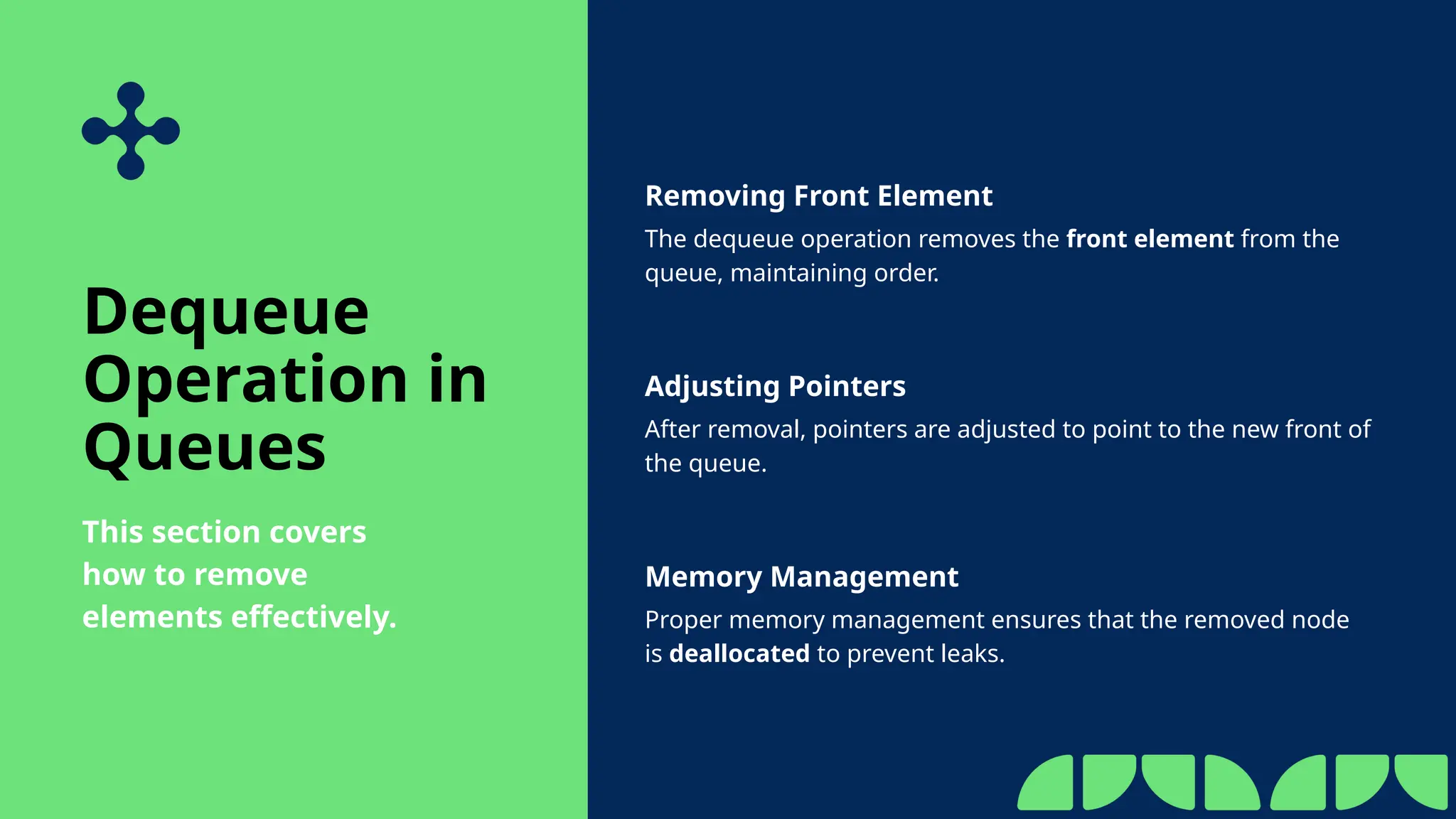 Dequeue Operation in Queues

This section covers how to remove elements effectively.

Removing Front Element

The dequeue operation removes the front element from the queue, maintaining order.

Adjusting Pointers

After removal, pointers are adjusted to point to the new front of the queue.

Memory Management

Proper memory management ensures that the removed node is deallocated to prevent leaks.